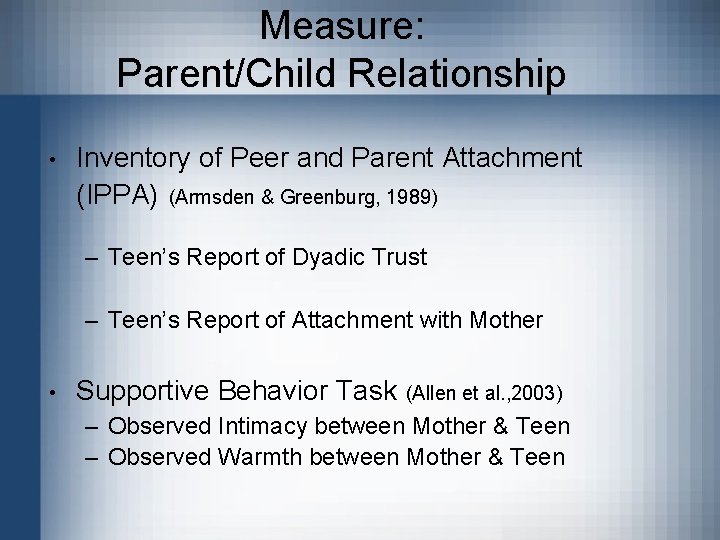 Measure:
Parent/Child Relationship

• Inventory of Peer and Parent Attachment (IPPA) (Armsden & Greenburg, 1989)

– Teen's Report of Dyadic Trust

– Teen's Report of Attachment with Mother

• Supportive Behavior Task (Allen et al.,2003)
– Observed Intimacy between Mother & Teen
– Observed Warmth between Mother & Teen